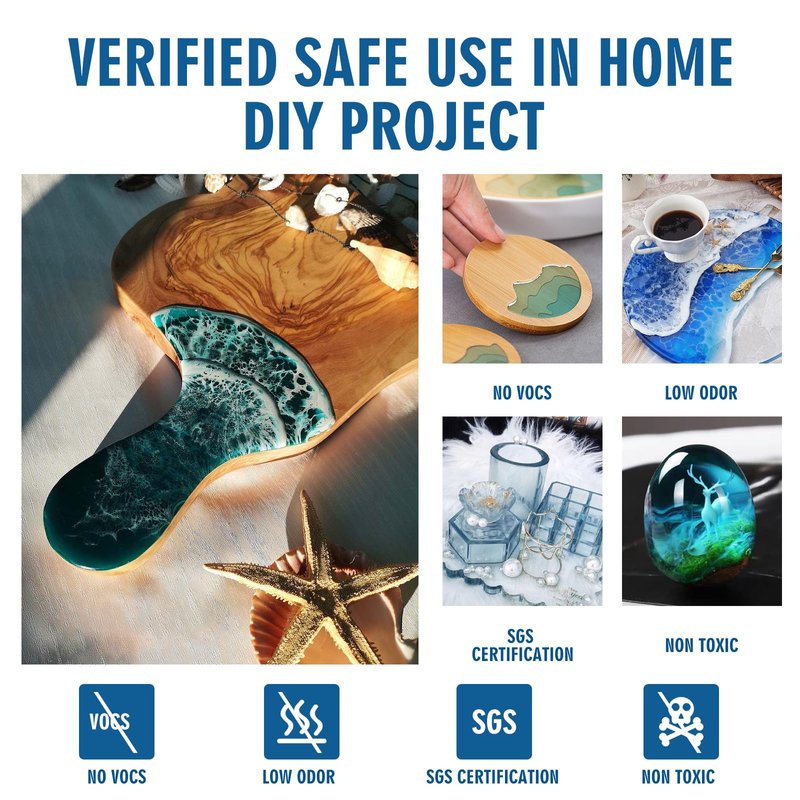 VERIFIED SAFE USE IN HOME DIY PROJECT

NO VOCS

LOW ODOR

SGS CERTIFICATION

NON TOXIC

VOCS

NO VOCS

LOW ODOR

SGS

SGS CERTIFICATION

NON TOXIC